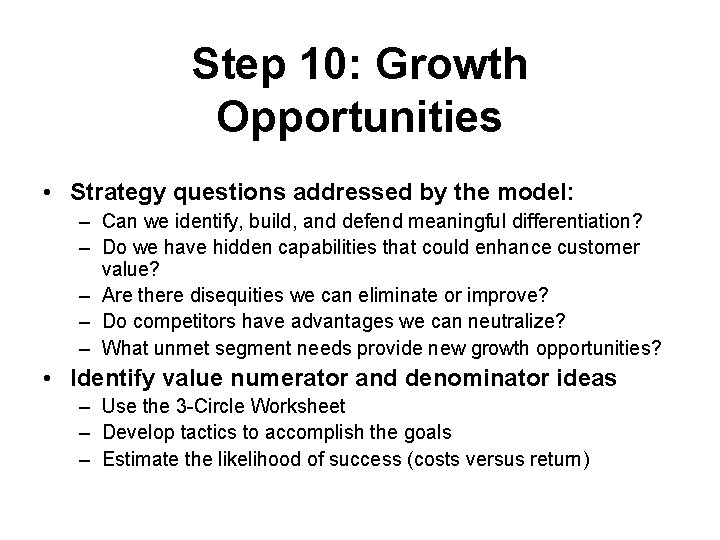 Step 10: Growth Opportunities

• Strategy questions addressed by the model:
– Can we identify, build, and defend meaningful differentiation?
– Do we have hidden capabilities that could enhance customer value?
– Are there disequities we can eliminate or improve?
– Do competitors have advantages we can neutralize?
– What unmet segment needs provide new growth opportunities?

• Identify value numerator and denominator ideas
– Use the 3-Circle Worksheet
– Develop tactics to accomplish the goals
– Estimate the likelihood of success (costs versus return)